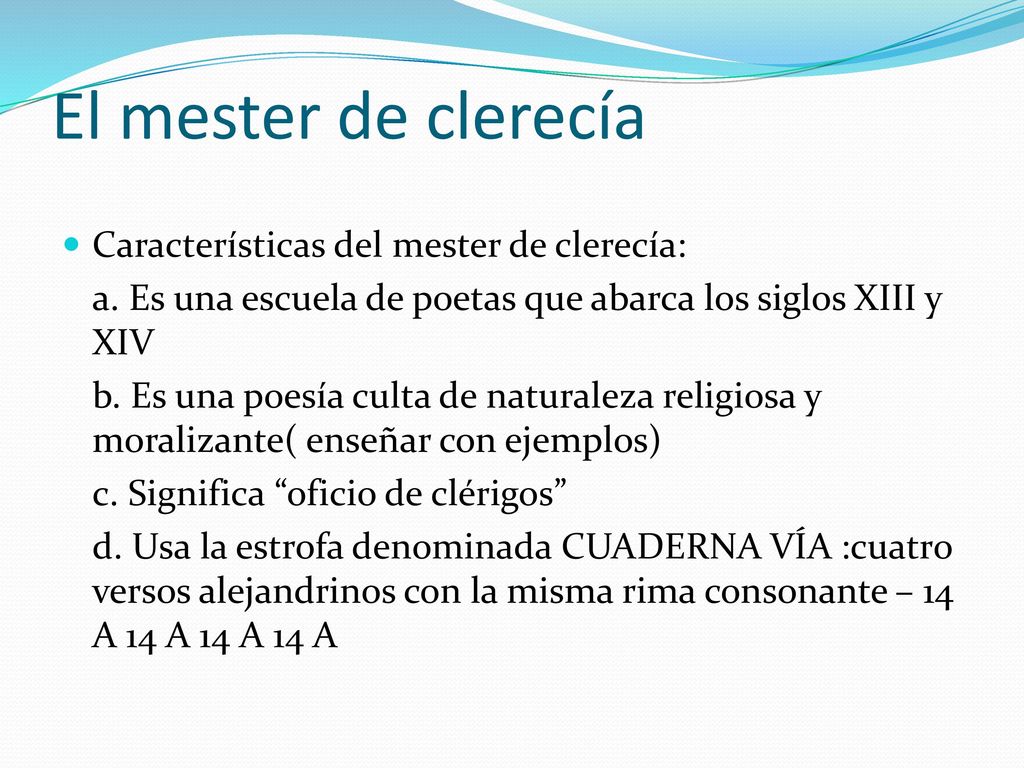 El mester de clerecía

Características del mester de clerecía:

a. Es una escuela de poetas que abarca los siglos XIII y XIV

b. Es una poesía culta de naturaleza religiosa y moralizante( enseñar con ejemplos)

c. Significa “oficio de clérigos”

d. Usa la estrofa denominada CUADERNA VÍA :cuatro versos alejandrinos con la misma rima consonante – 14 A 14 A 14 A 14 A